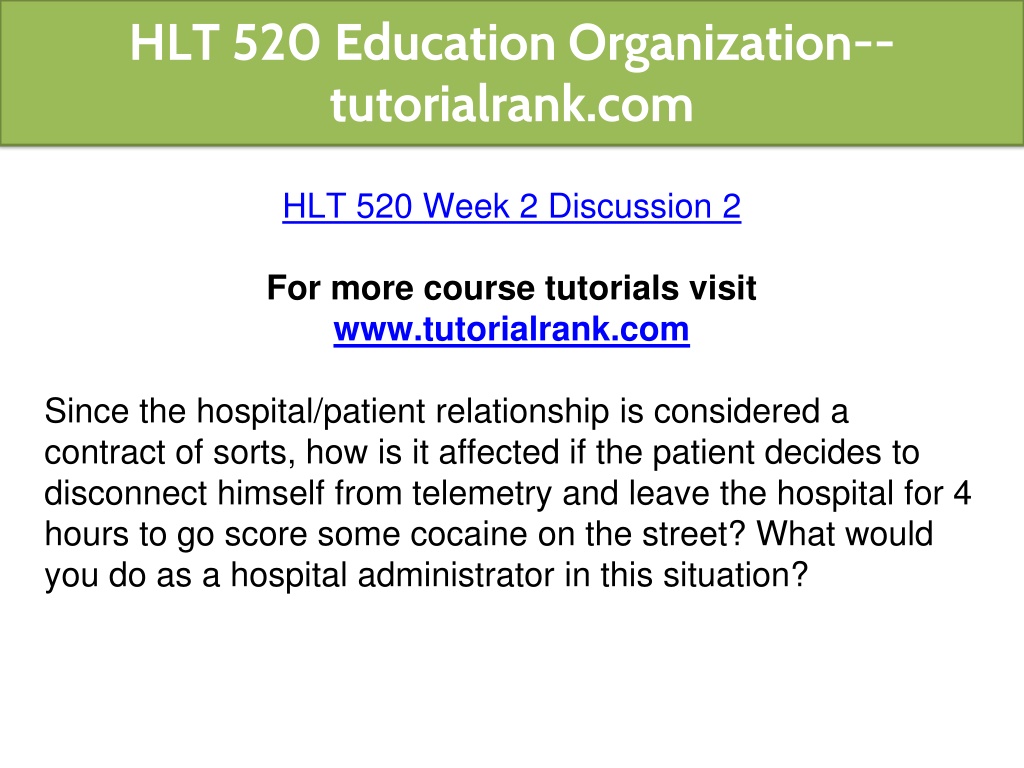 HLT 520 Education Organization--tutorialrank.com

HLT 520 Week 2 Discussion 2

For more course tutorials visit
www.tutorialrank.com

Since the hospital/patient relationship is considered a contract of sorts, how is it affected if the patient decides to disconnect himself from telemetry and leave the hospital for 4 hours to go score some cocaine on the street? What would you do as a hospital administrator in this situation?